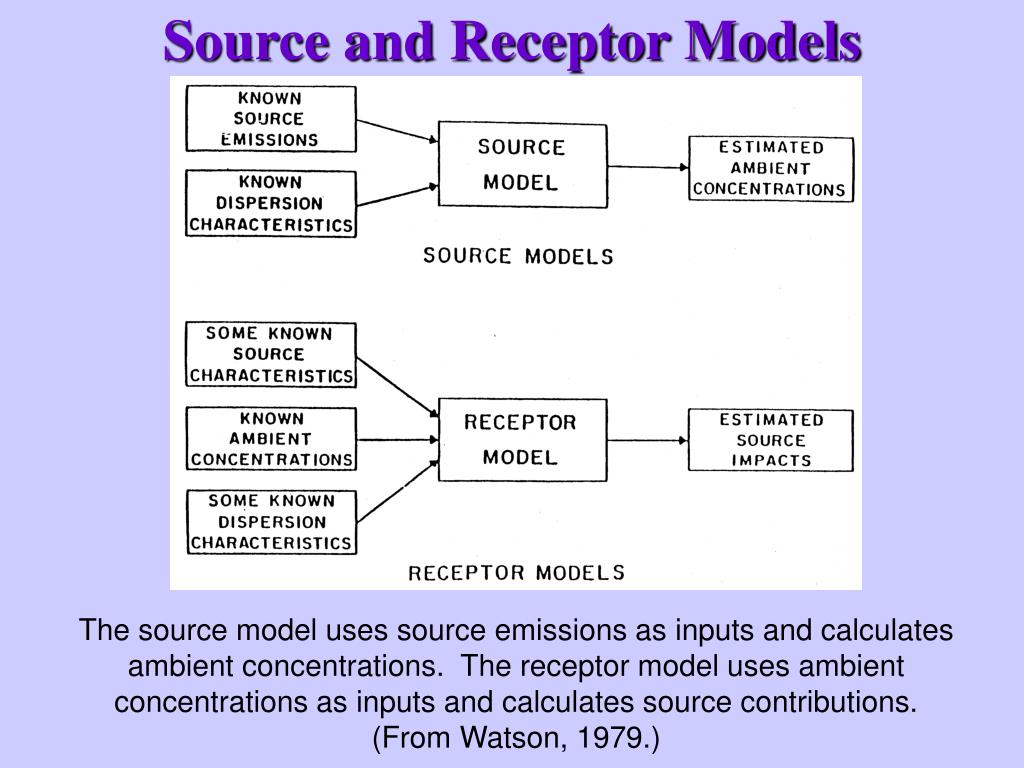 Source and Receptor Models

KNOWN SOURCE EMISSIONS

KNOWN DISPERSION CHARACTERISTICS

SOURCE MODEL

ESTIMATED AMBIENT CONCENTRATIONS

SOURCE MODELS

SOME KNOWN SOURCE CHARACTERISTICS

KNOWN AMBIENT CONCENTRATIONS

SOME KNOWN DISPERSION CHARACTERISTICS

RECEPTOR MODEL

ESTIMATED SOURCE IMPACTS

RECEPTOR MODELS

The source model uses source emissions as inputs and calculates ambient concentrations. The receptor model uses ambient concentrations as inputs and calculates source contributions. (From Watson, 1979.)